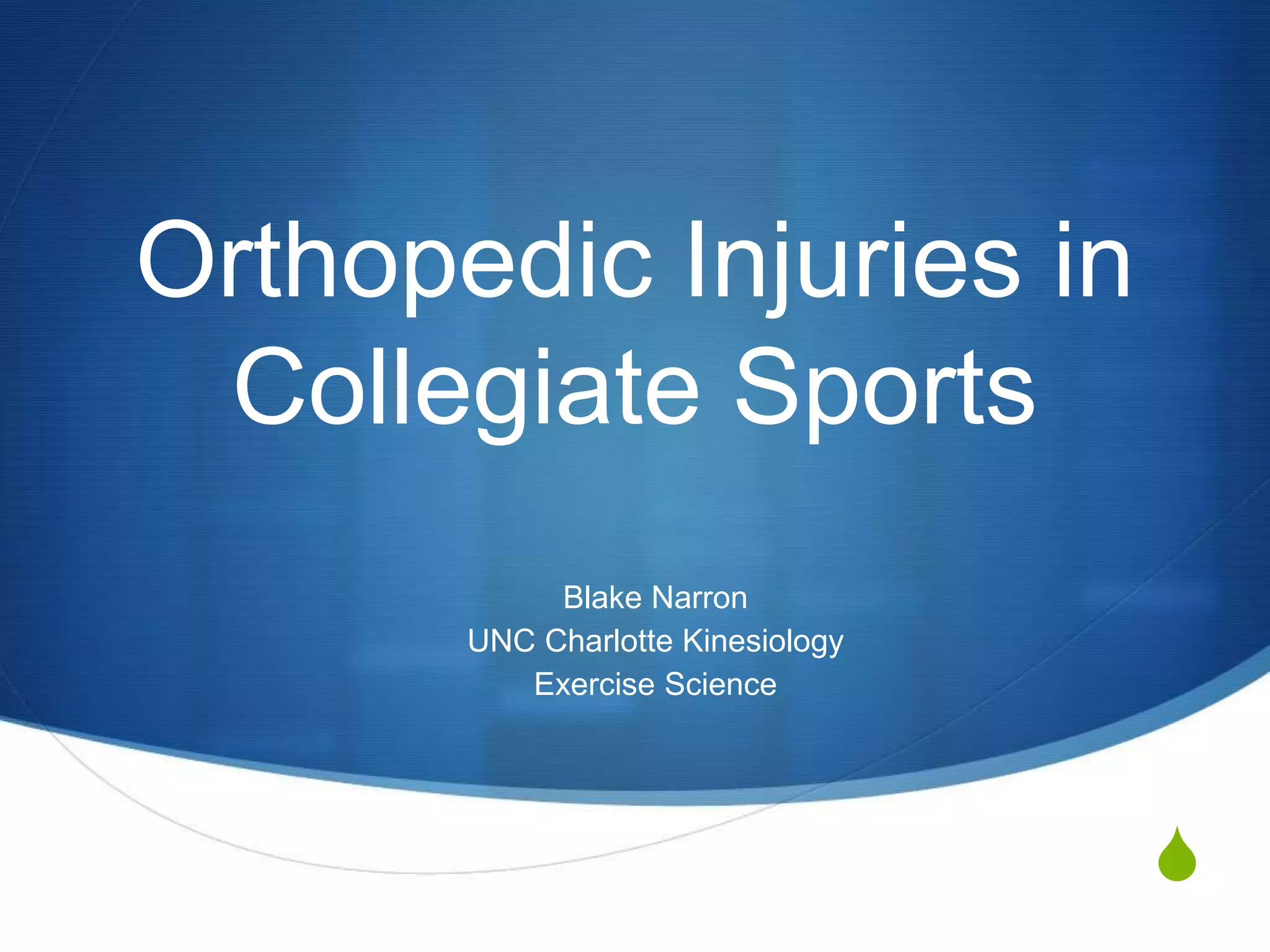 Orthopedic Injuries in Collegiate Sports

Blake Narron
UNC Charlotte Kinesiology
Exercise Science